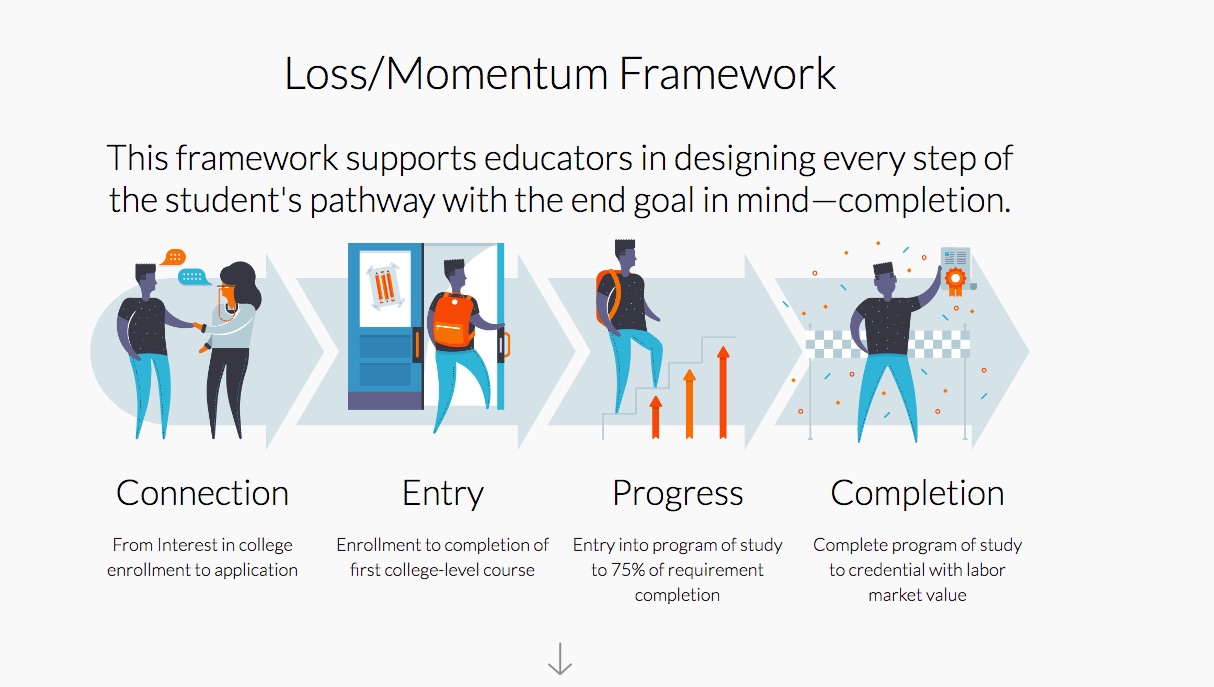 Loss/Momentum Framework

This framework supports educators in designing every step of the student's pathway with the end goal in mind—completion.

Connection

From Interest in college enrollment to application

Entry

Enrollment to completion of first college-level course

Progress

Entry into program of study to 75% of requirement completion

Completion

Complete program of study to credential with labor market value